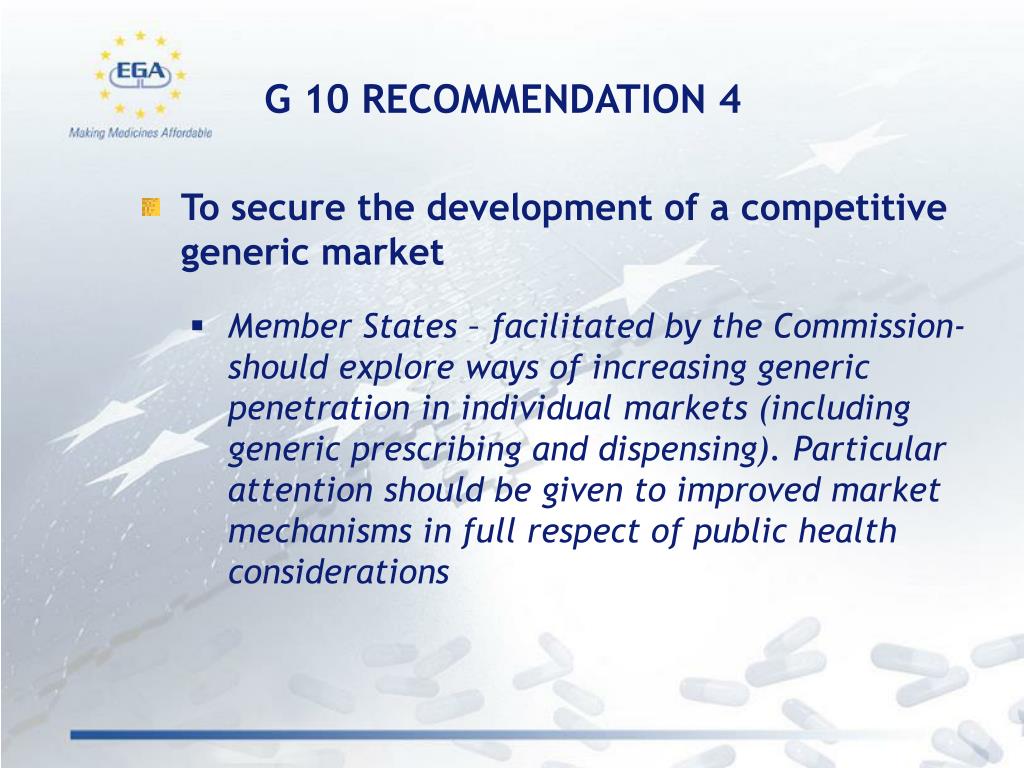 EGA

Making Medicines Affordable

G 10 RECOMMENDATION 4

To secure the development of a competitive generic market

Member States – facilitated by the Commission- should explore ways of increasing generic penetration in individual markets (including generic prescribing and dispensing). Particular attention should be given to improved market mechanisms in full respect of public health considerations